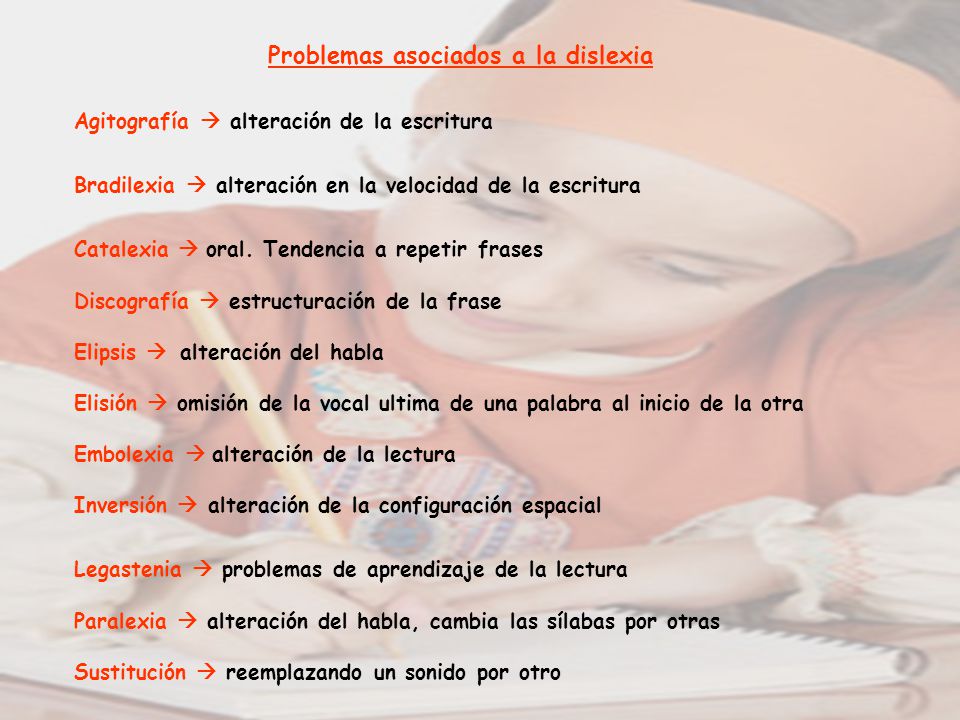 Problemas asociados a la dislexia

Agitografía → alteración de la escritura

Bradilexia → alteración en la velocidad de la escritura

Catalexia → oral. Tendencia a repetir frases

Discografía → estructuración de la frase

Elipsis → alteración del habla

Elisión → omisión de la vocal ultima de una palabra al inicio de la otra

Embolexia → alteración de la lectura

Inversión → alteración de la configuración espacial

Legastenia → problemas de aprendizaje de la lectura

Paralexia → alteración del habla, cambia las sílabas por otras

Sustitución → reemplazando un sonido por otro